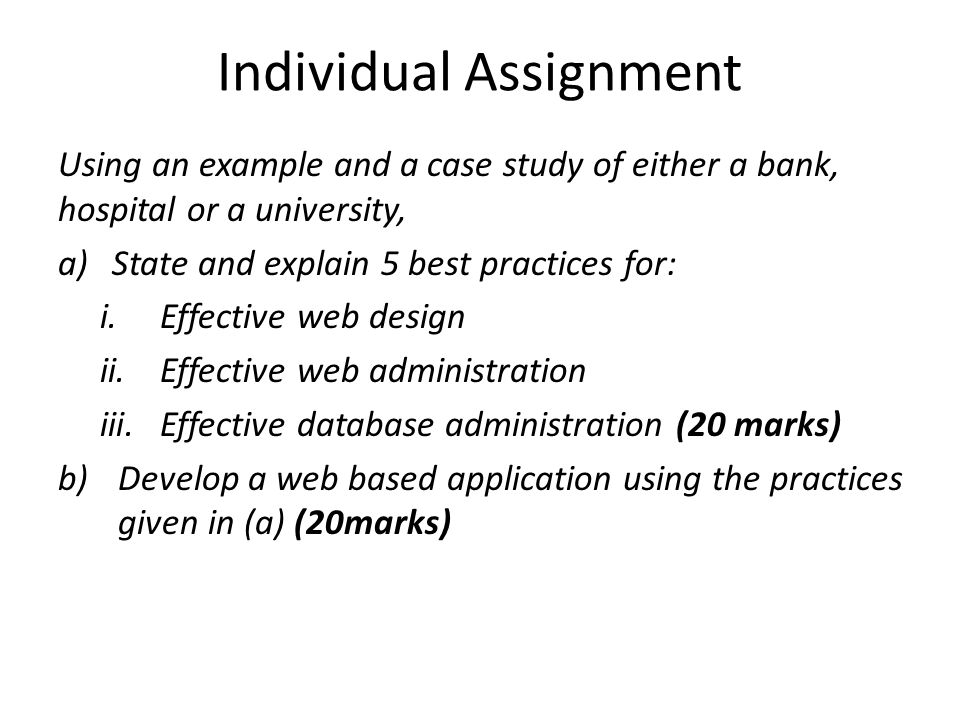 Individual Assignment

Using an example and a case study of either a bank, hospital or a university,

a) State and explain 5 best practices for:

i. Effective web design

ii. Effective web administration

iii. Effective database administration (20 marks)

b) Develop a web based application using the practices given in (a) (20marks)